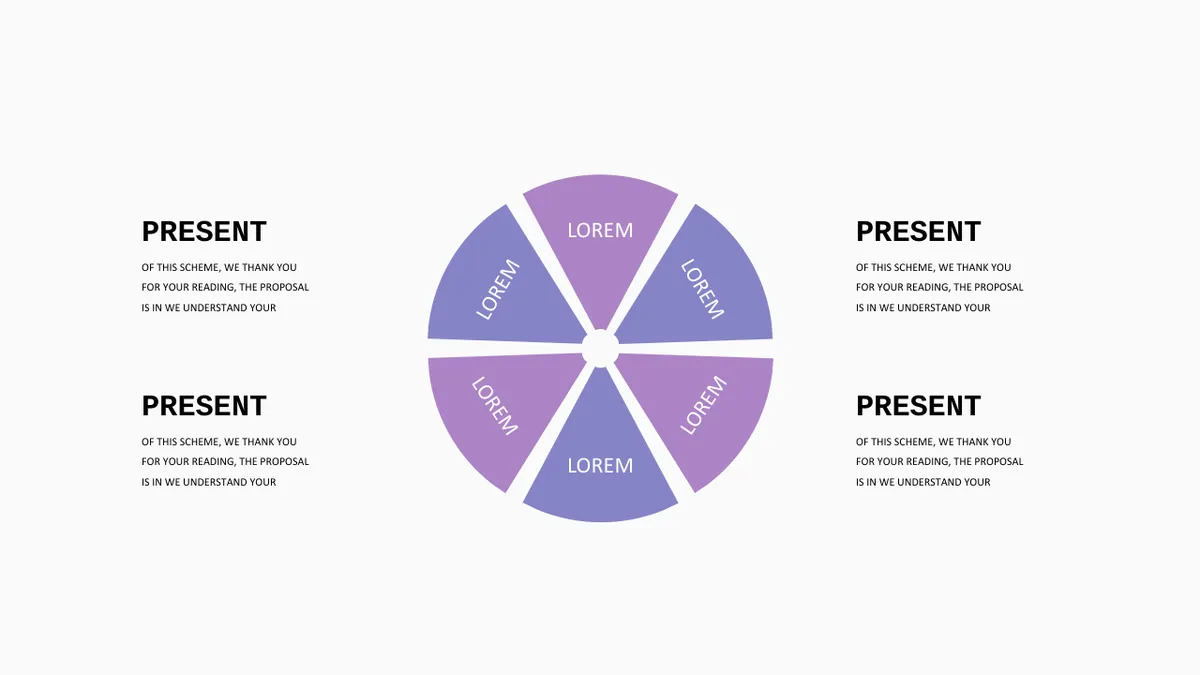 PRESENT

OF THIS SCHEME, WE THANK YOU FOR YOUR READING, THE PROPOSAL IS IN WE UNDERSTAND YOUR

PRESENT

OF THIS SCHEME, WE THANK YOU FOR YOUR READING, THE PROPOSAL IS IN WE UNDERSTAND YOUR

LOREM

LOREM

LOREM

LOREM

LOREM

LOREM

PRESENT

OF THIS SCHEME, WE THANK YOU FOR YOUR READING, THE PROPOSAL IS IN WE UNDERSTAND YOUR

PRESENT

OF THIS SCHEME, WE THANK YOU FOR YOUR READING, THE PROPOSAL IS IN WE UNDERSTAND YOUR